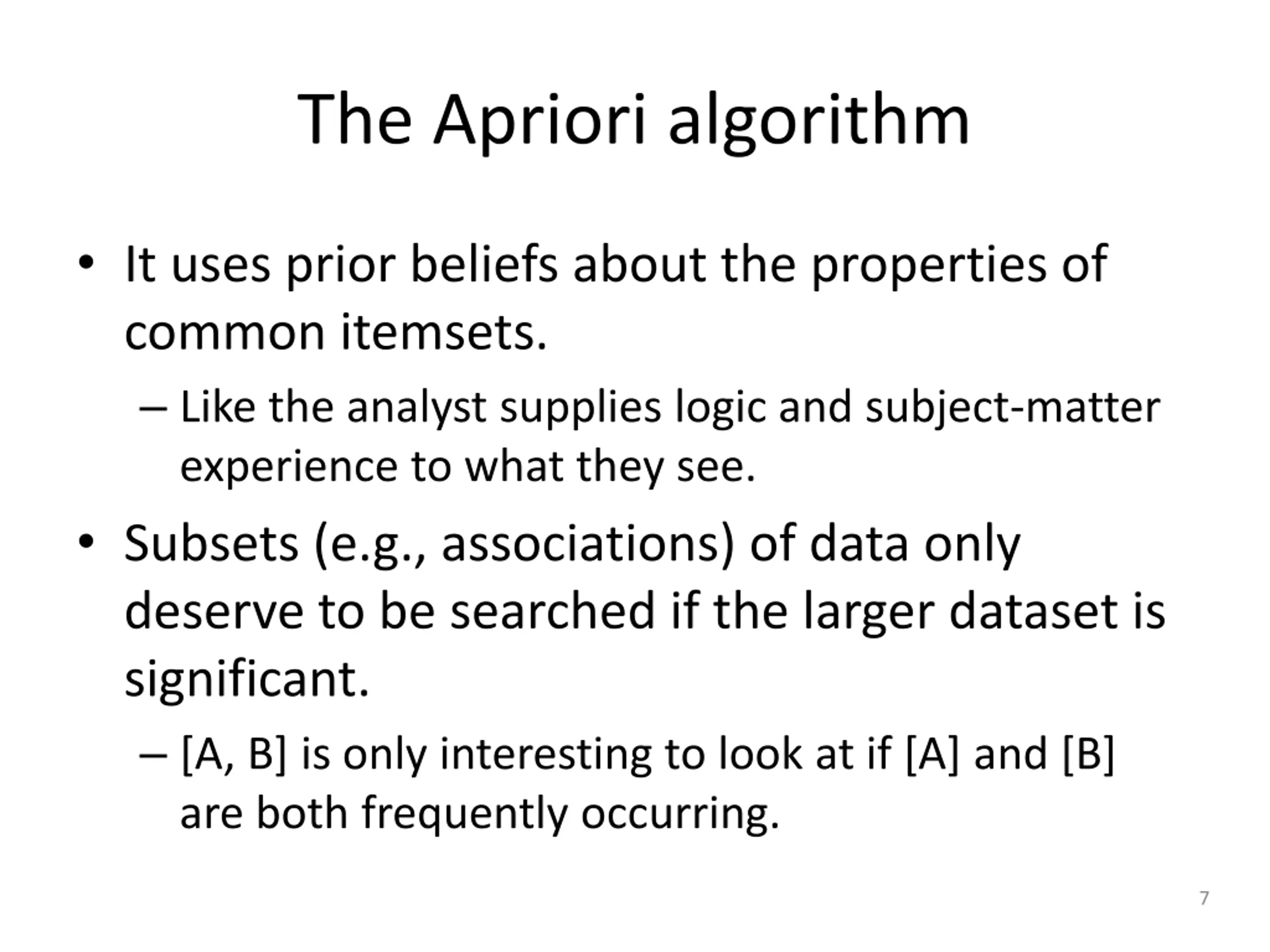 The Apriori algorithm

• It uses prior beliefs about the properties of common itemsets.

– Like the analyst supplies logic and subject-matter experience to what they see.

• Subsets (e.g., associations) of data only deserve to be searched if the larger dataset is significant.

– [A, B] is only interesting to look at if [A] and [B] are both frequently occurring.

7